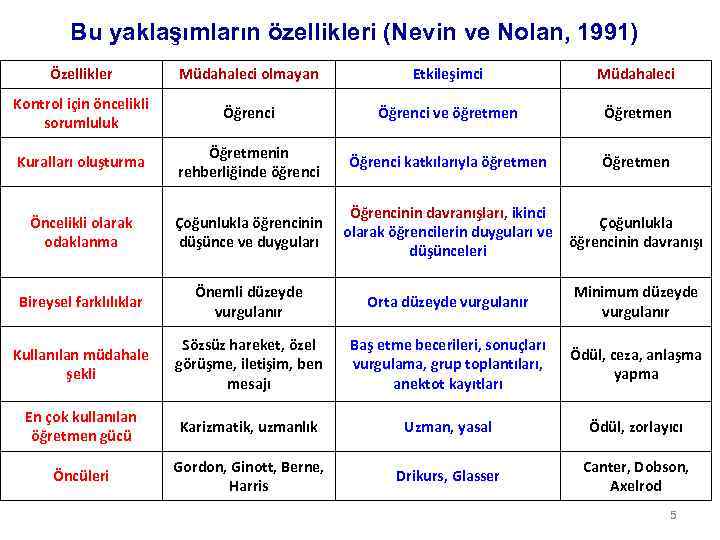 Bu yaklaşımların özellikleri (Nevin ve Nolan, 1991)

| Özellikler | Müdahaleci olmayan | Etkileşimci | Müdahaleci |
|---|---|---|---|
| Kontrol için öncelikli sorumluluk | Öğrenci | Öğrenci ve öğretmen | Öğretmen |
| Kuralları oluşturma | Öğretmenin rehberliğinde öğrenci | Öğrenci katkılarıyla öğretmen | Öğretmen |
| Öncelikli olarak odaklanma | Çoğunlukla öğrencinin düşünce ve duyguları | Öğrencinin davranışları, ikinci olarak öğrencilerin duyguları ve düşünceleri | Çoğunlukla öğrencinin davranışı |
| Bireysel farklılıklar | Önemli düzeyde vurgulanır | Orta düzeyde vurgulanır | Minimum düzeyde vurgulanır |
| Kullanılan müdahale şekli | Sözsüz hareket, özel görüşme, iletişim, ben mesajı | Baş etme becerileri, sonuçları vurgulama, grup toplantıları, anektot kayıtları | Ödül, ceza, anlaşma yapma |
| En çok kullanılan öğretmen gücü | Karizmatik, uzmanlık | Uzman, yasal | Ödül, zorlayıcı |
| Öncüleri | Gordon, Ginott, Berne, Harris | Drikurs, Glasser | Canter, Dobson, Axelrod |

5